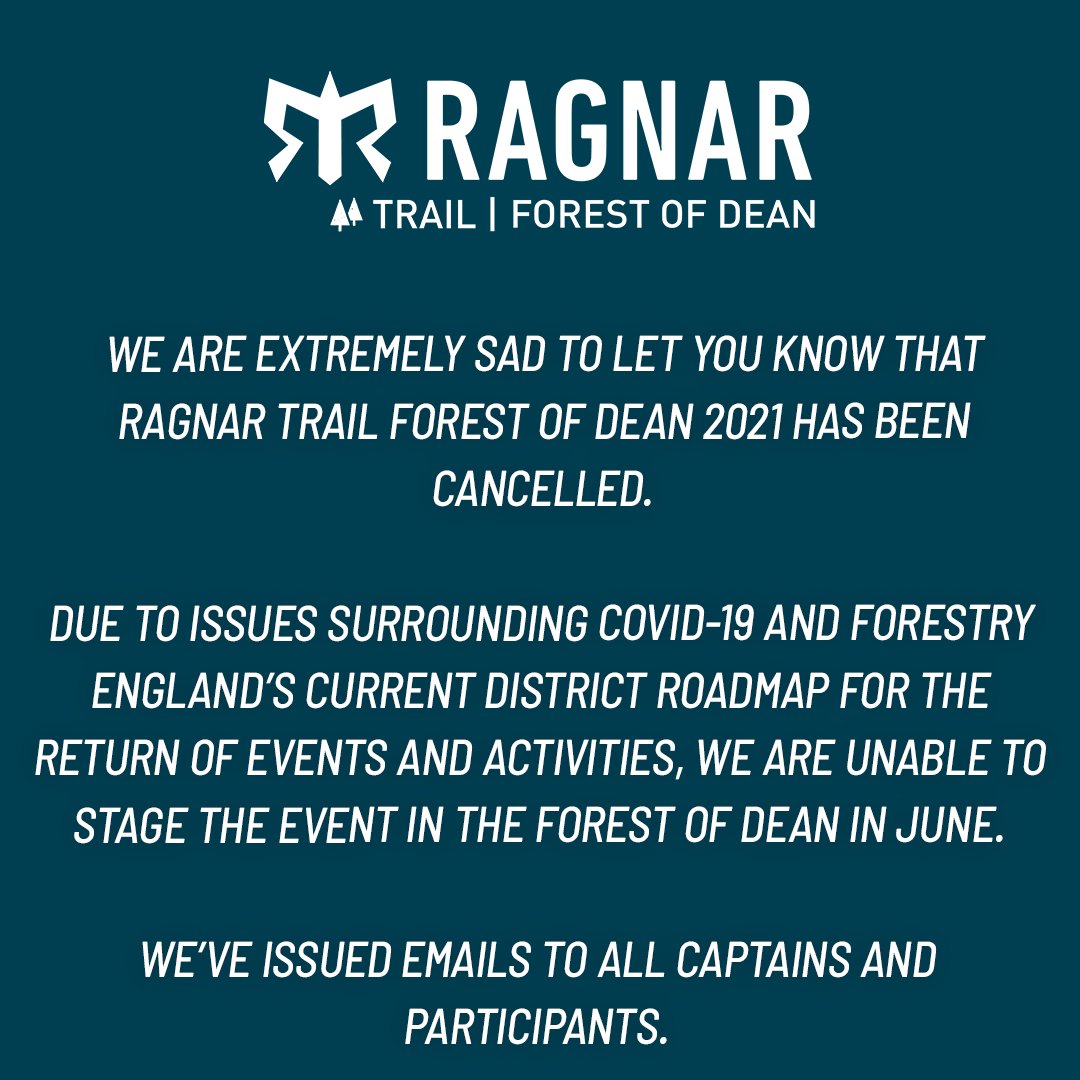 RAGNAR
TRAIL | FOREST OF DEAN

WE ARE EXTREMELY SAD TO LET YOU KNOW THAT RAGNAR TRAIL FOREST OF DEAN 2021 HAS BEEN CANCELLED.

DUE TO ISSUES SURROUNDING COVID-19 AND FORESTRY ENGLAND'S CURRENT DISTRICT ROADMAP FOR THE RETURN OF EVENTS AND ACTIVITIES, WE ARE UNABLE TO STAGE THE EVENT IN THE FOREST OF DEAN IN JUNE.

WE'VE ISSUED EMAILS TO ALL CAPTAINS AND PARTICIPANTS.